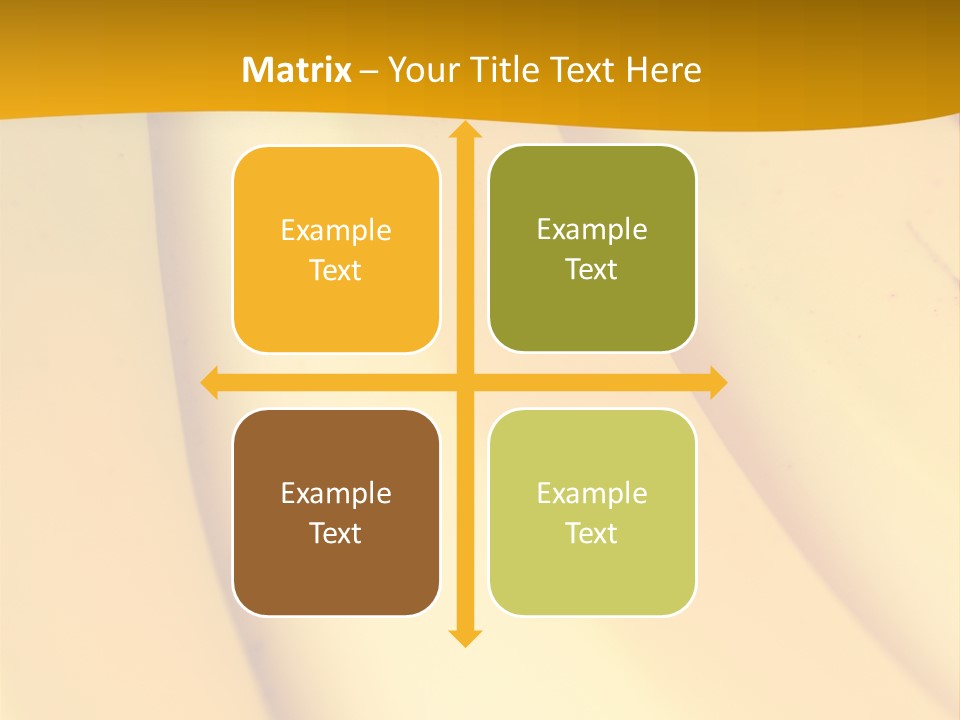 Matrix – Your Title Text Here

Example Text

Example Text

Example Text

Example Text